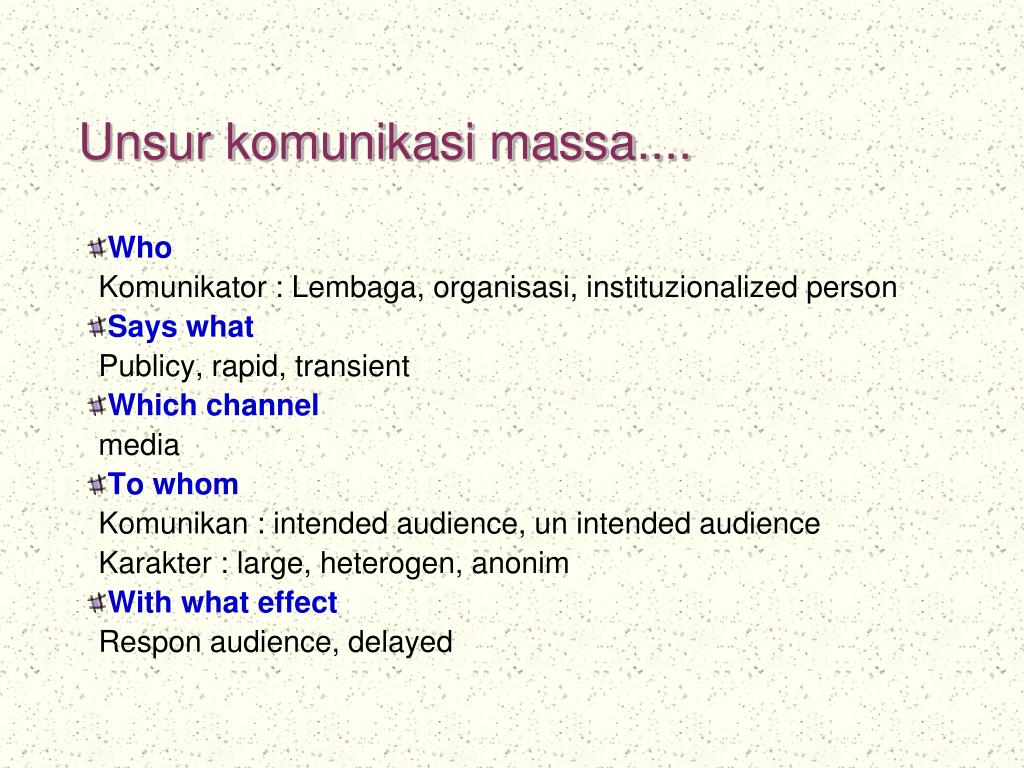 Unsur komunikasi massa....

Who
Komunikator : Lembaga, organisasi, instituzionalized person

Says what
Publicy, rapid, transient

Which channel
media

To whom
Komunikan : intended audience, un intended audience
Karakter : large, heterogen, anonim

With what effect
Respon audience, delayed